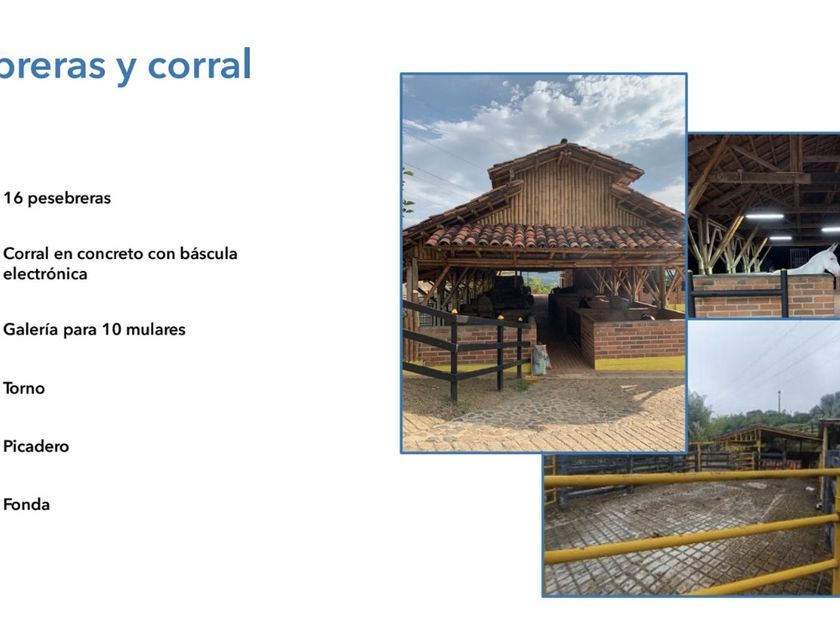 breras y corral

16 pesebreras

Corral en concreto con báscula electrónica

Galería para 10 mulares

Torno

Picadero

Fonda